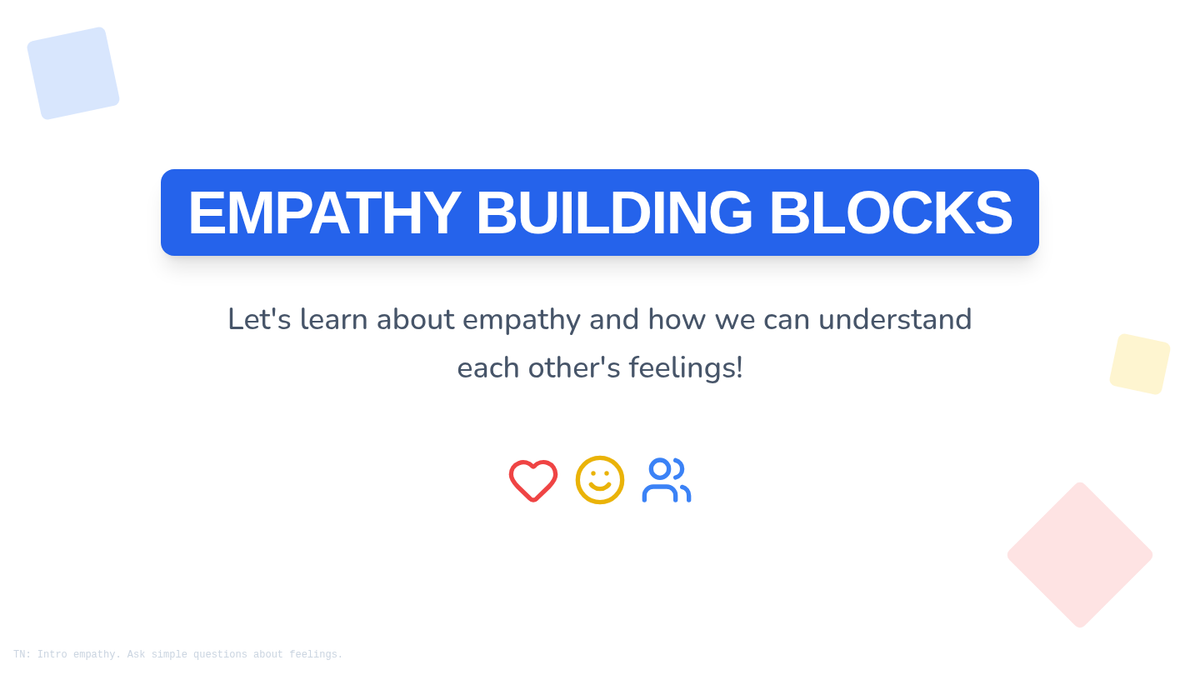 EMPATHY BUILDING BLOCKS

Let's learn about empathy and how we can understand each other's feelings!

TN: Intro empathy. Ask simple questions about feelings.